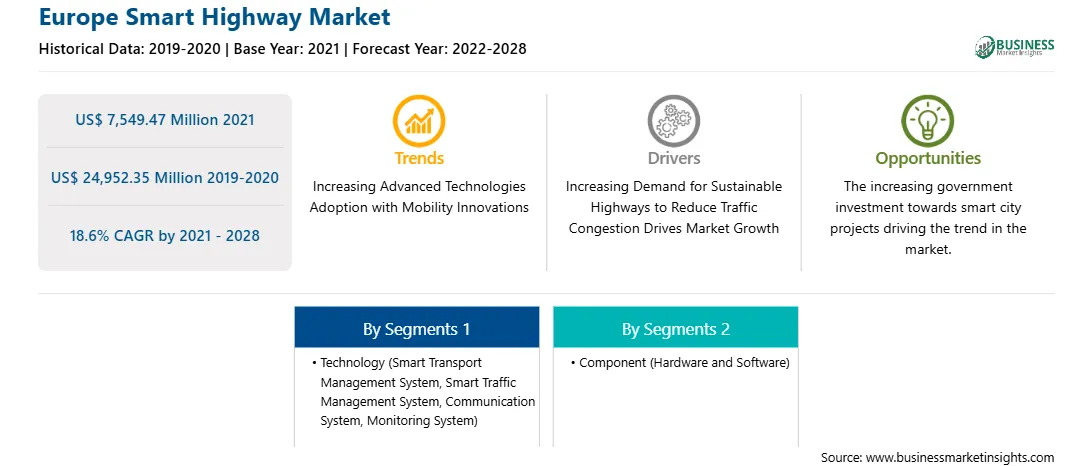 Europe Smart Highway Market

Historical Data: 2019-2020 | Base Year: 2021 | Forecast Year: 2022-2028

BUSINESS Market Insights

US$ 7,549.47 Million 2021

US$ 24,952.35 Million 2019-2020

18.6% CAGR by 2021 - 2028

Trends

Increasing Advanced Technologies Adoption with Mobility Innovations

Drivers

Increasing Demand for Sustainable Highways to Reduce Traffic Congestion Drives Market Growth

Opportunities

The increasing government investment towards smart city projects driving the trend in the market.

By Segments 1

• Technology (Smart Transport Management System, Smart Traffic Management System, Communication System, Monitoring System)

By Segments 2

• Component (Hardware and Software)

Source: www.businessmarketinsights.com